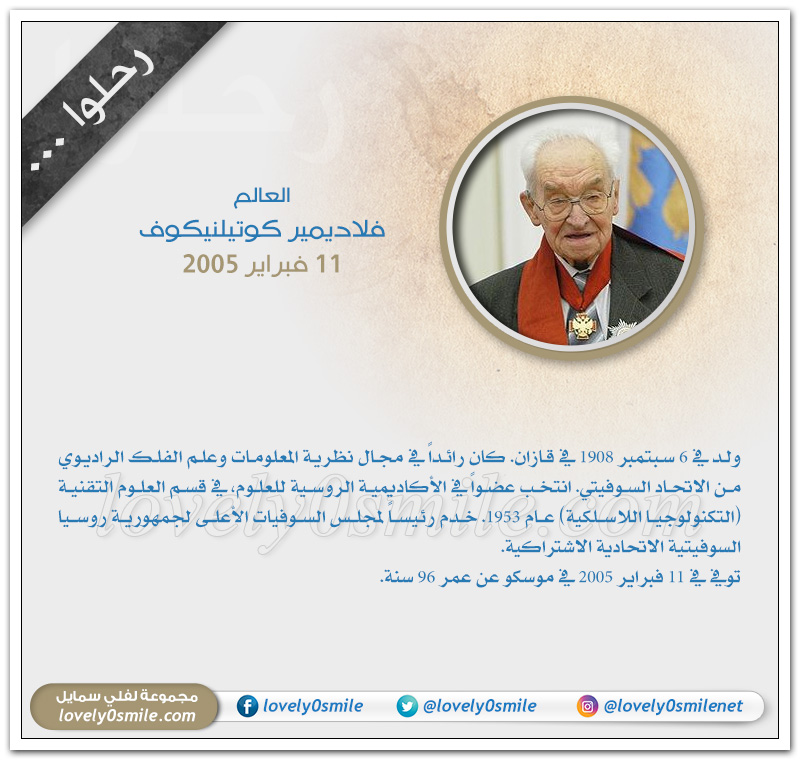 رحلوا ...

العالم
فلاديمير كوتيلنيكوف
11 فبراير 2005

ولد في 6 سبتمبر 1908 في قازان. كان رائداً في مجال نظرية المعلومات وعلم الفلك الراديوي من الاتحاد السوفيتي. انتخب عضواً في الأكاديمية الروسية للعلوم، في قسم العلوم التقنية (التكنولوجيا اللاسلكية) عام 1953. خدم رئيساً لمجلس السوفيات الأعلى لجمهورية روسيا السوفيتية الاتحادية الاشتراكية.
توفي في 11 فبراير 2005 في موسكو عن عمر 96 سنة.

lovely0smile.com

مجموعة لفلي سمايل
lovely0smile.com
lovely0smile
@lovely0smile
@lovely0smilenet